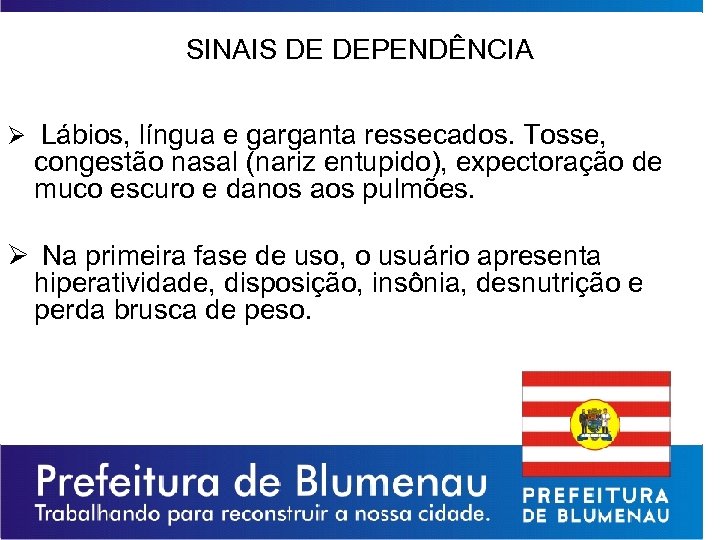 SINAIS DE DEPENDÊNCIA

➢ Lábios, língua e garganta ressecados. Tosse, congestão nasal (nariz entupido), expectoração de muco escuro e danos aos pulmões.

➢ Na primeira fase de uso, o usuário apresenta hiperatividade, disposição, insônia, desnutrição e perda brusca de peso.

Prefeitura de Blumenau
Trabalhando para reconstruir a nossa cidade.

PREFEITURA DE BLUMENAU